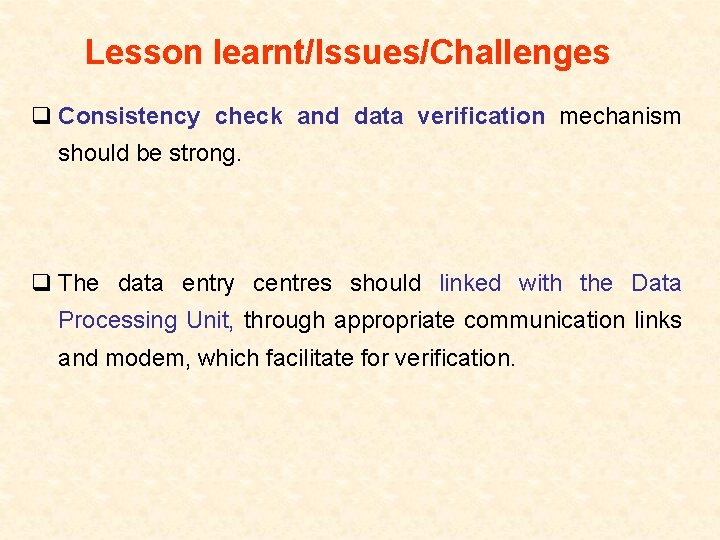 Lesson learnt/Issues/Challenges

❑ Consistency check and data verification mechanism should be strong.

❑ The data entry centres should linked with the Data Processing Unit, through appropriate communication links and modem, which facilitate for verification.